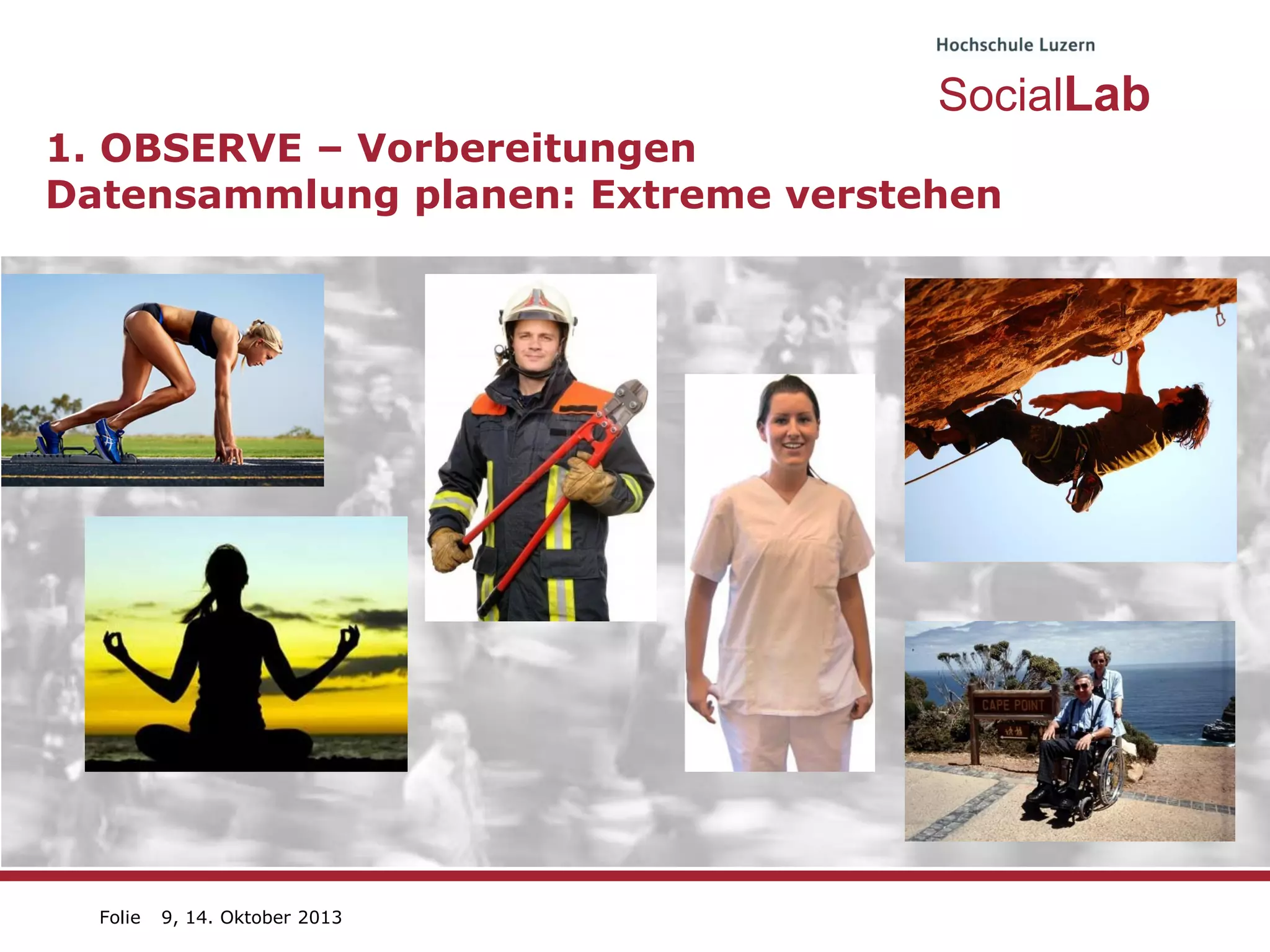 Hochschule Luzern

SocialLab

1. OBSERVE – Vorbereitungen
Datensammlung planen: Extreme verstehen

CAPE POINT

Folie 9, 14. Oktober 2013